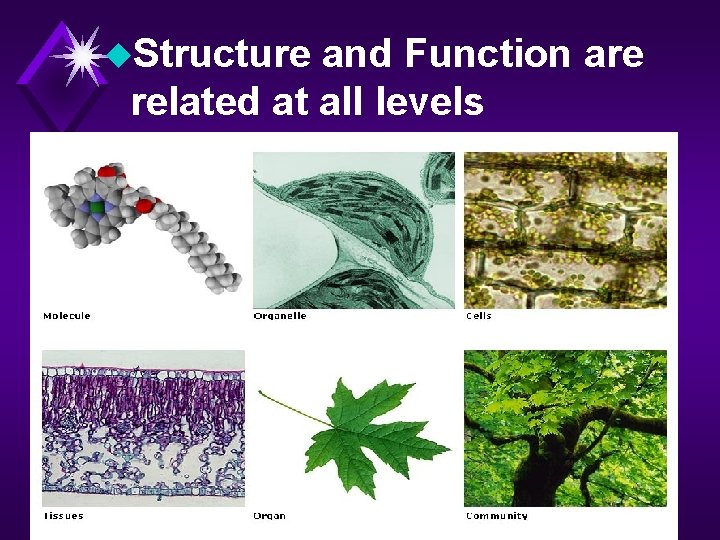 Structure and Function are related at all levels

Molecule

Organelle

Cells

Tissues

Organ

Community